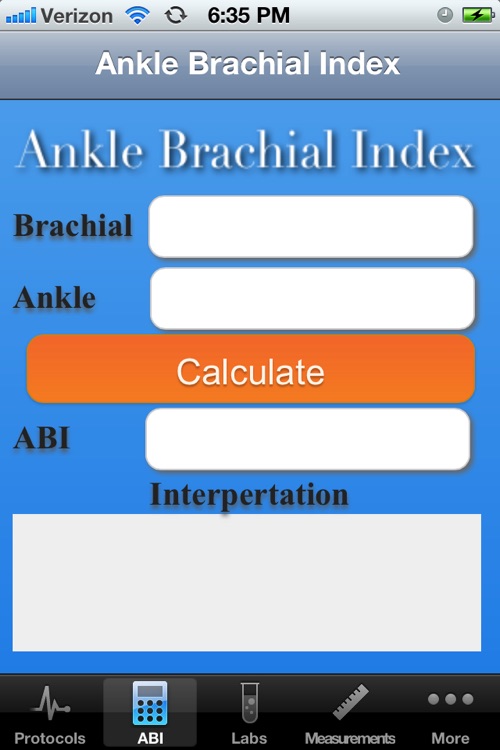 Verizon 6:35 PM

Ankle Brachial Index

Ankle Brachial Index

Brachial

Ankle

Calculate

ABI

Interpertation

Protocols ABI Labs Measurements More